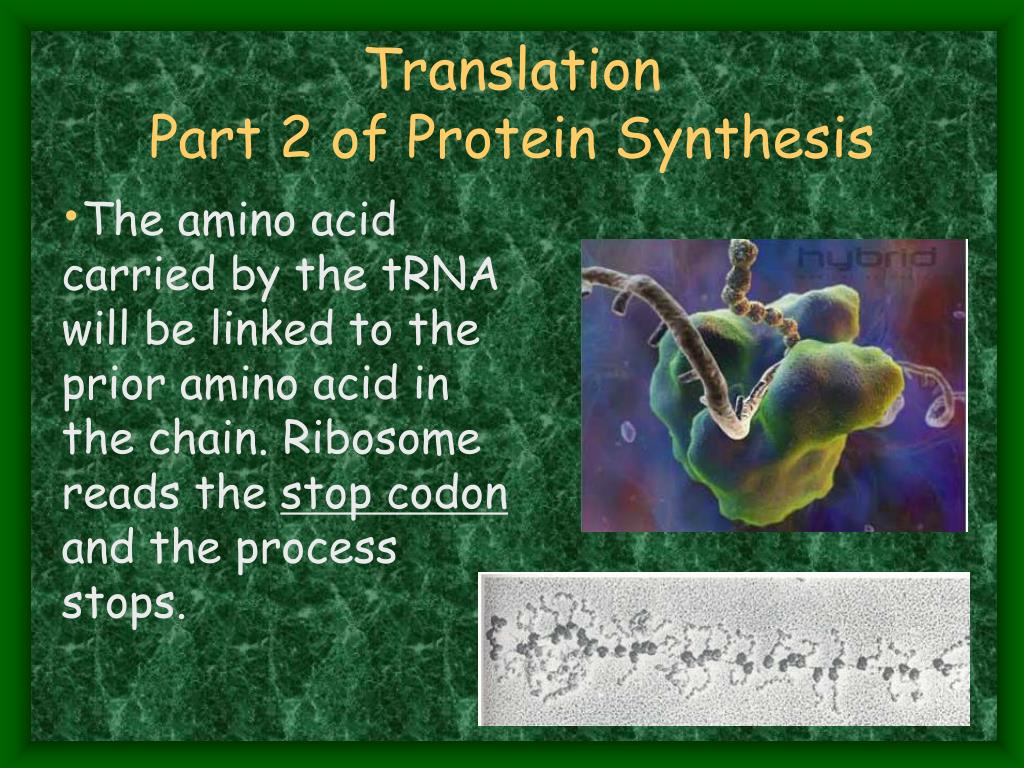 Translation
Part 2 of Protein Synthesis

•The amino acid carried by the tRNA will be linked to the prior amino acid in the chain. Ribosome reads the stop codon and the process stops.

hybrid